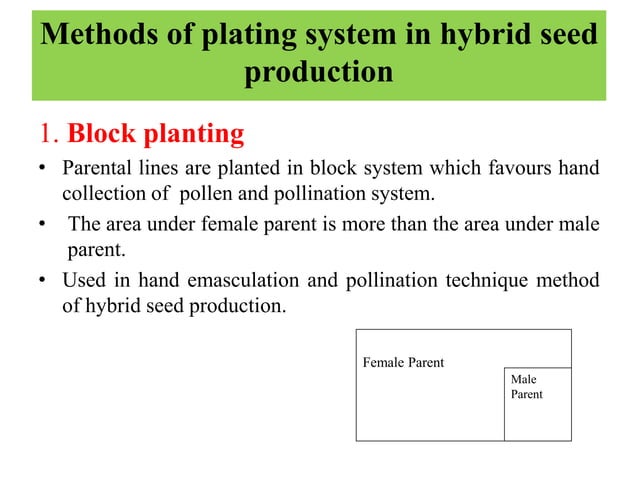 Methods of plating system in hybrid seed production

1. Block planting

• Parental lines are planted in block system which favours hand collection of pollen and pollination system.

• The area under female parent is more than the area under male parent.

• Used in hand emasculation and pollination technique method of hybrid seed production.

Female Parent

Male Parent